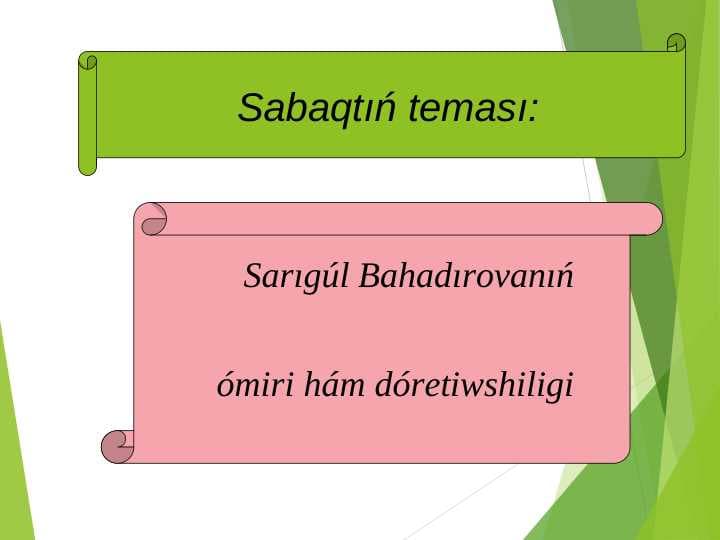 Sabaqtıń teması:

Sarıgúl Bahadırovanıń

ómiri hám dóretiwshiligi